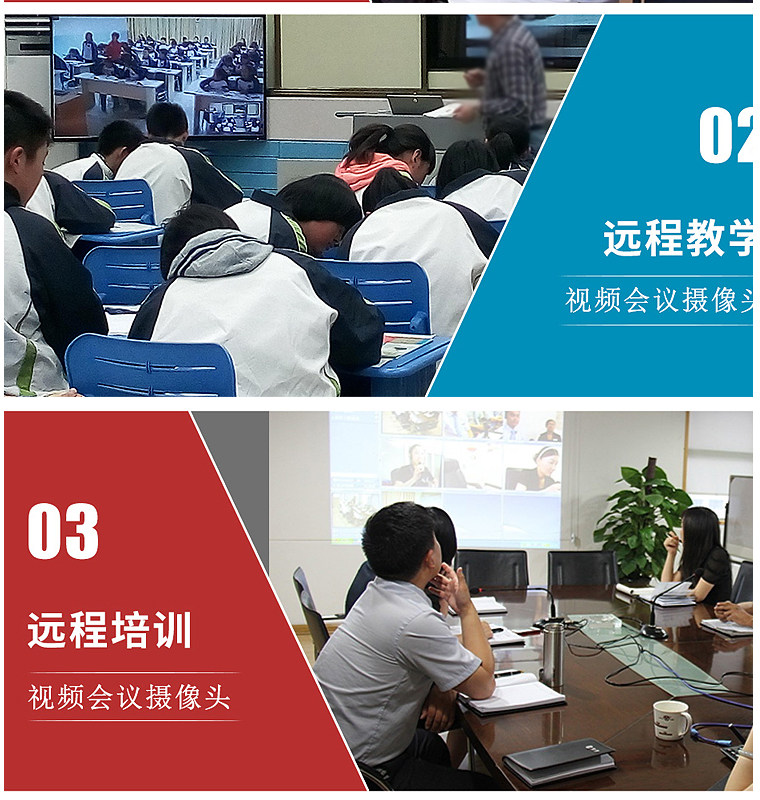 02

远程教学

视频会议摄像头

03

远程培训

视频会议摄像头